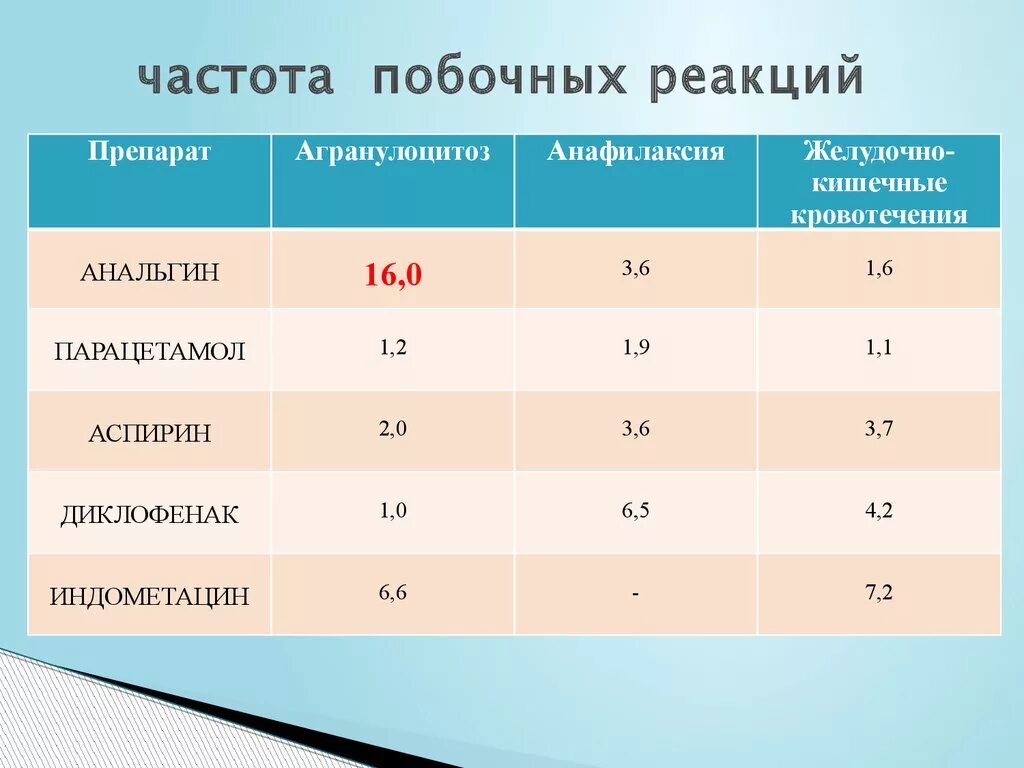 частота побочных реакций

| Препарат | Агранулоцитоз | Анафилаксия | Желудочно-кишечные кровотечения |
|---|---|---|---|
| АНАЛЬГИН | 16,0 | 3,6 | 1,6 |
| ПАРАЦЕТАМОЛ | 1,2 | 1,9 | 1,1 |
| АСПИРИН | 2,0 | 3,6 | 3,7 |
| ДИКЛОФЕНАК | 1,0 | 6,5 | 4,2 |
| ИНДОМЕТАЦИН | 6,6 | - | 7,2 |